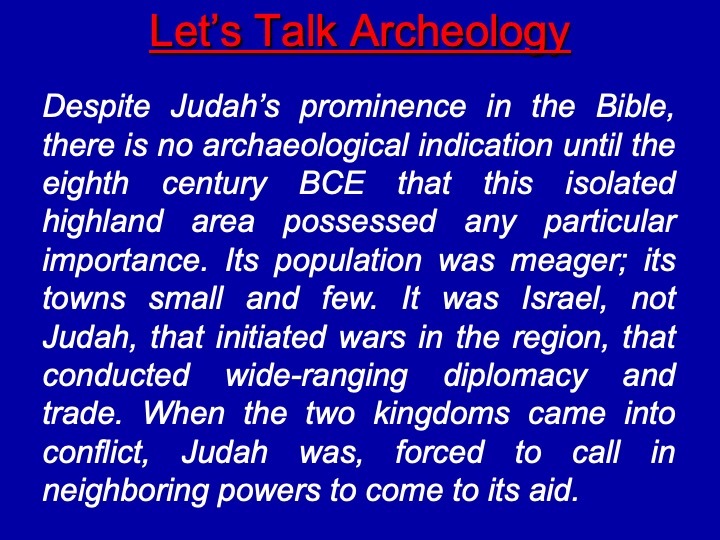 Let’s Talk Archeology

Despite Judah’s prominence in the Bible, there is no archaeological indication until the eighth century BCE that this isolated highland area possessed any particular importance. Its population was meager; its towns small and few. It was Israel, not Judah, that initiated wars in the region, that conducted wide-ranging diplomacy and trade. When the two kingdoms came into conflict, Judah was, forced to call in neighboring powers to come to its aid.